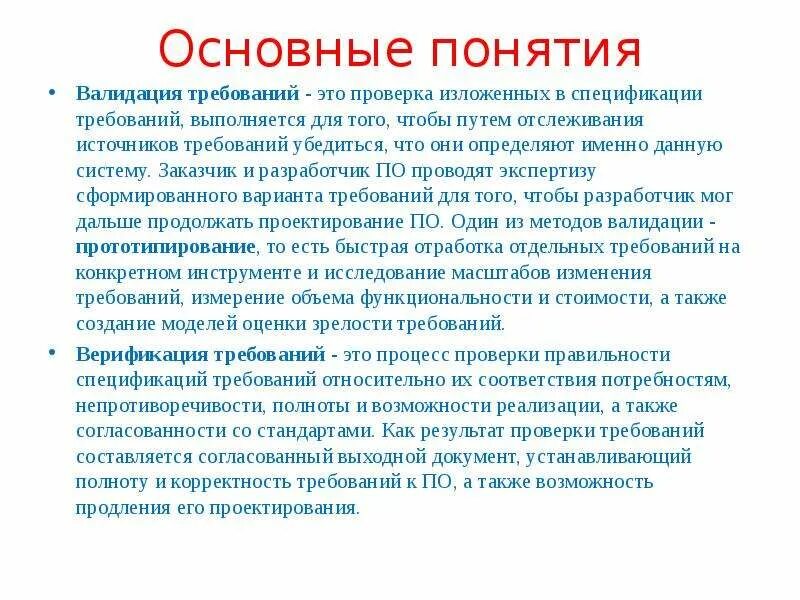 Основные понятия

• Валидация требований - это проверка изложенных в спецификации требований, выполняется для того, чтобы путем отслеживания источников требований убедиться, что они определяют именно данную систему. Заказчик и разработчик ПО проводят экспертизу сформированного варианта требований для того, чтобы разработчик мог дальше продолжать проектирование ПО. Один из методов валидации - прототипирование, то есть быстрая отработка отдельных требований на конкретном инструменте и исследование масштабов изменения требований, измерение объема функциональности и стоимости, а также создание моделей оценки зрелости требований.

• Верификация требований - это процесс проверки правильности спецификаций требований относительно их соответствия потребностям, непротиворечивости, полноты и возможности реализации, а также согласованности со стандартами. Как результат проверки требований составляется согласованный выходной документ, устанавливающий полноту и корректность требований к ПО, а также возможность продления его проектирования.